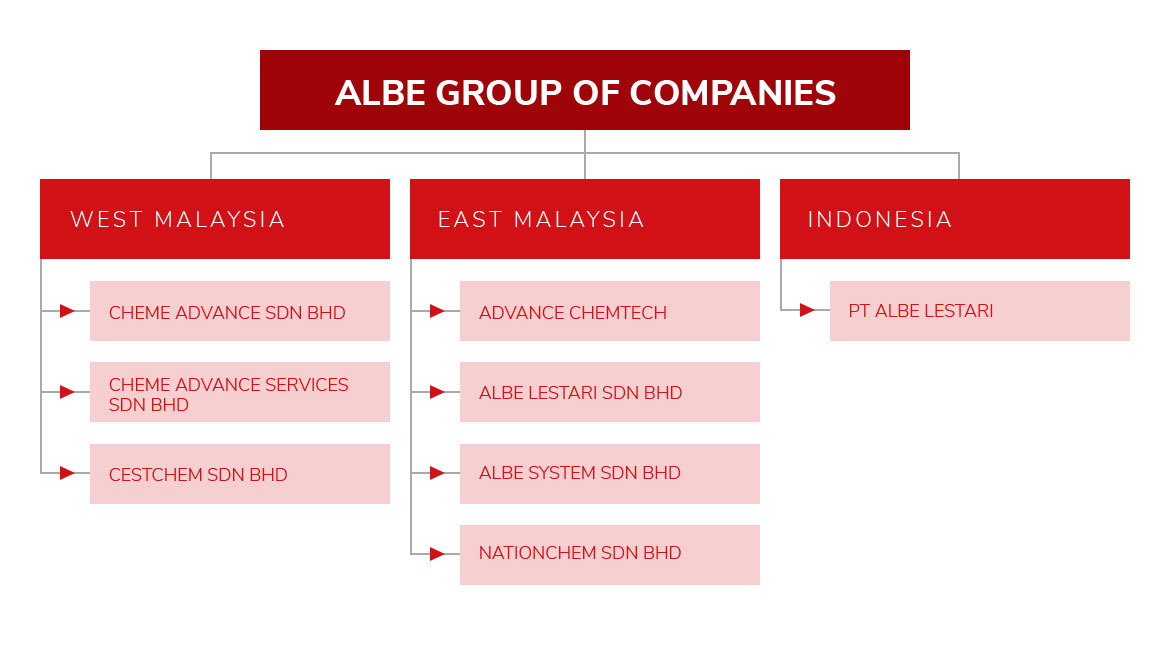 ALBE GROUP OF COMPANIES

WEST MALAYSIA

CHEME ADVANCE SDN BHD

CHEME ADVANCE SERVICES SDN BHD

CESTCHEM SDN BHD

EAST MALAYSIA

ADVANCE CHEMTECH

ALBE LESTARI SDN BHD

ALBE SYSTEM SDN BHD

NATIONCHEM SDN BHD

INDONESIA

PT ALBE LESTARI